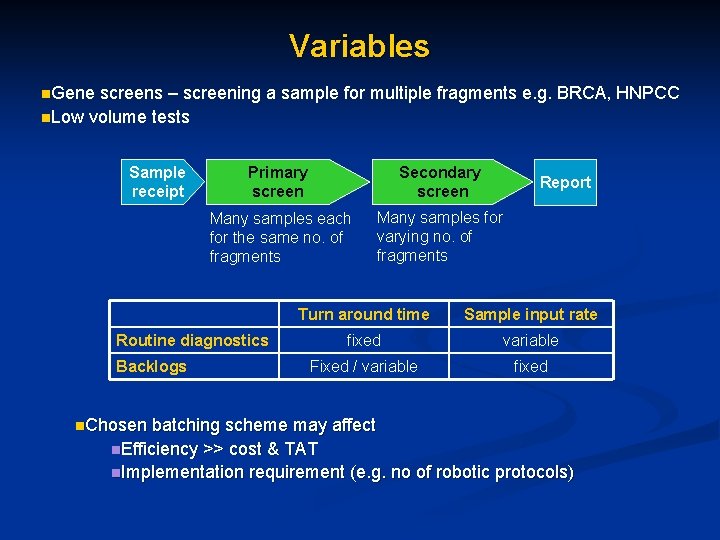 Variables

Gene screens – screening a sample for multiple fragments e.g. BRCA, HNPCC
Low volume tests

Sample receipt

Primary screen

Secondary screen

Report

Many samples each for the same no. of fragments

Many samples for varying no. of fragments

| | Turn around time | Sample input rate |
|---|---|---|
| Routine diagnostics | fixed | variable |
| Backlogs | Fixed / variable | fixed |

Chosen batching scheme may affect
Efficiency >> cost & TAT
Implementation requirement (e.g. no of robotic protocols)